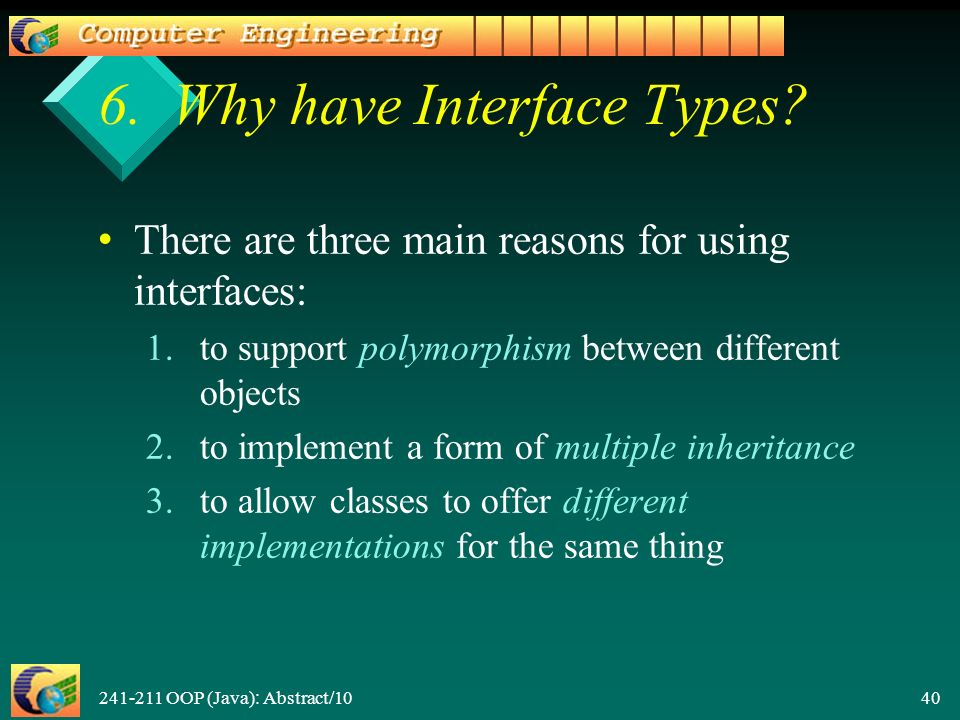 Computer Engineering

6. Why have Interface Types?

• There are three main reasons for using interfaces:
1. to support polymorphism between different objects
2. to implement a form of multiple inheritance
3. to allow classes to offer different implementations for the same thing

241-211 OOP (Java): Abstract/10

40